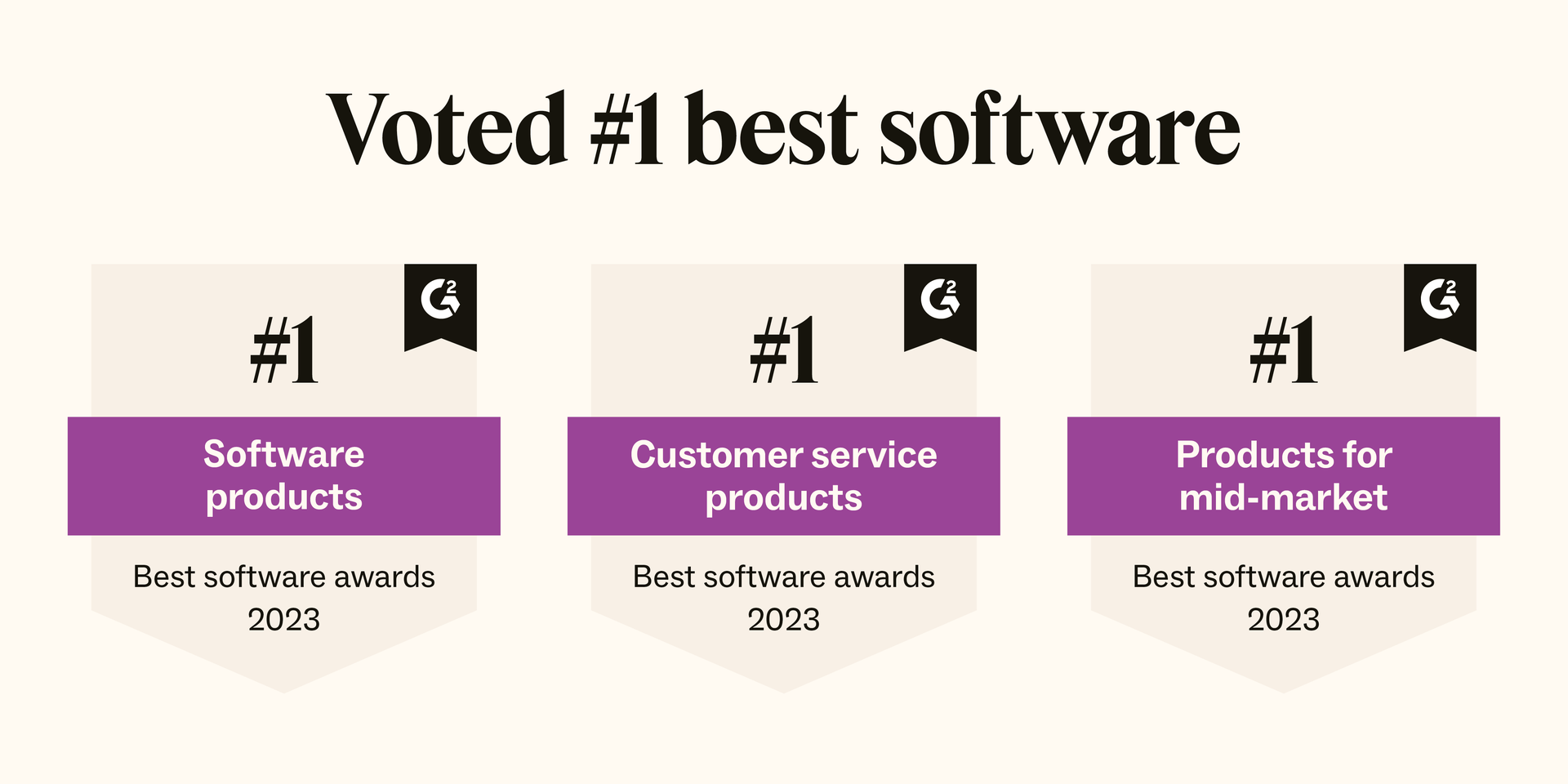 Voted #1 best software

G2

#1

Software products

Best software awards 2023

G2

#1

Customer service products

Best software awards 2023

G2

#1

Products for mid-market

Best software awards 2023